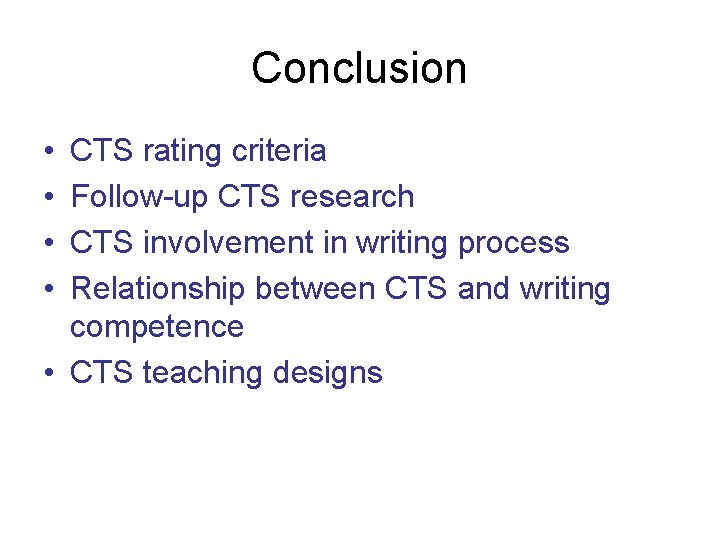 Conclusion

• CTS rating criteria
• Follow-up CTS research
• CTS involvement in writing process
• Relationship between CTS and writing competence
• CTS teaching designs